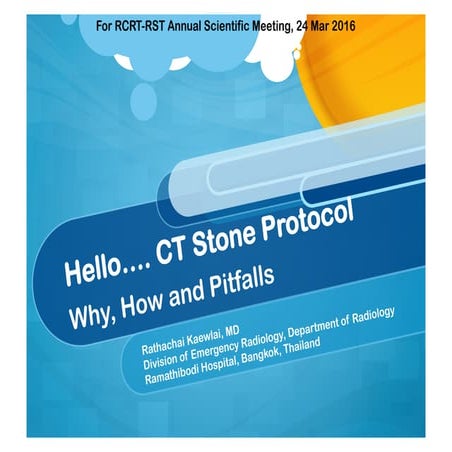 For RCRT-RST Annual Scientific Meeting, 24 Mar 2016

Hello…. CT Stone Protocol

Why, How and Pitfalls

Rathachai Kaewlai, MD
Division of Emergency Radiology, Department of Radiology
Ramathibodi Hospital, Bangkok, Thailand